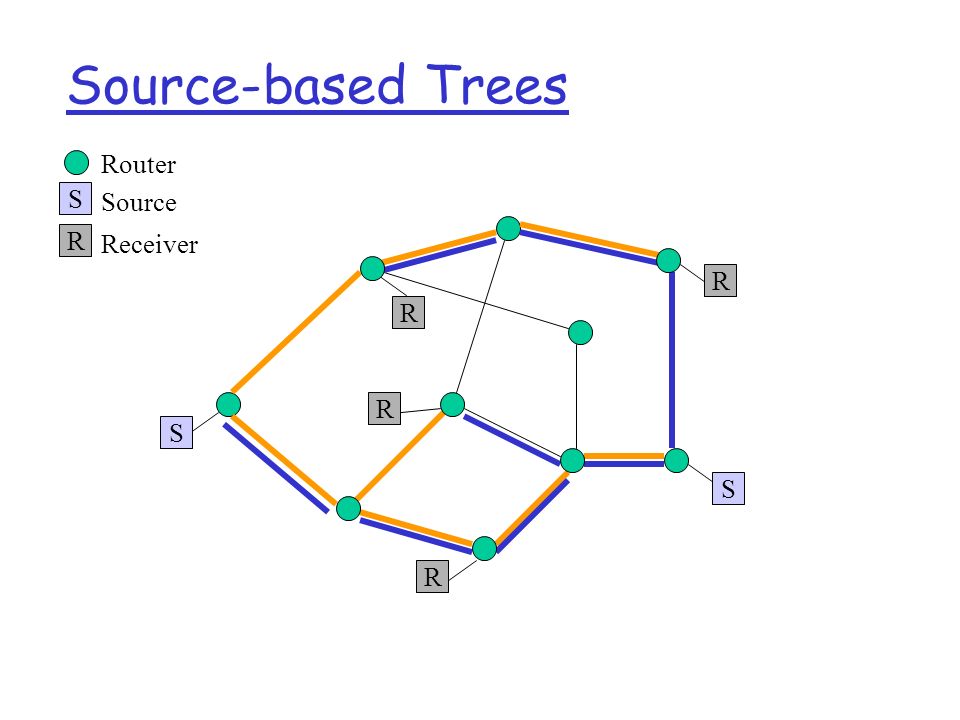 Source-based Trees

Router
S Source
R Receiver

R
R
R
S
S
R